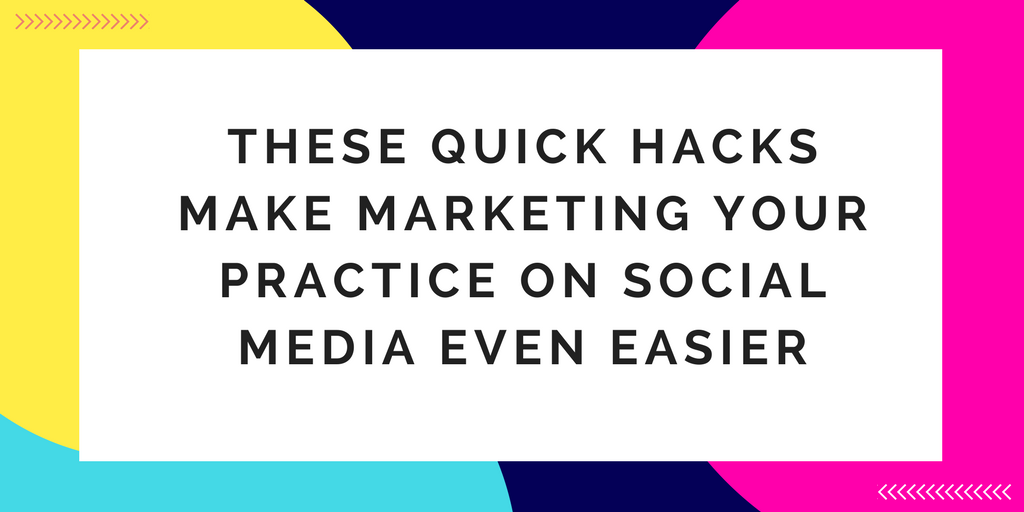 THESE QUICK HACKS MAKE MARKETING YOUR PRACTICE ON SOCIAL MEDIA EVEN EASIER